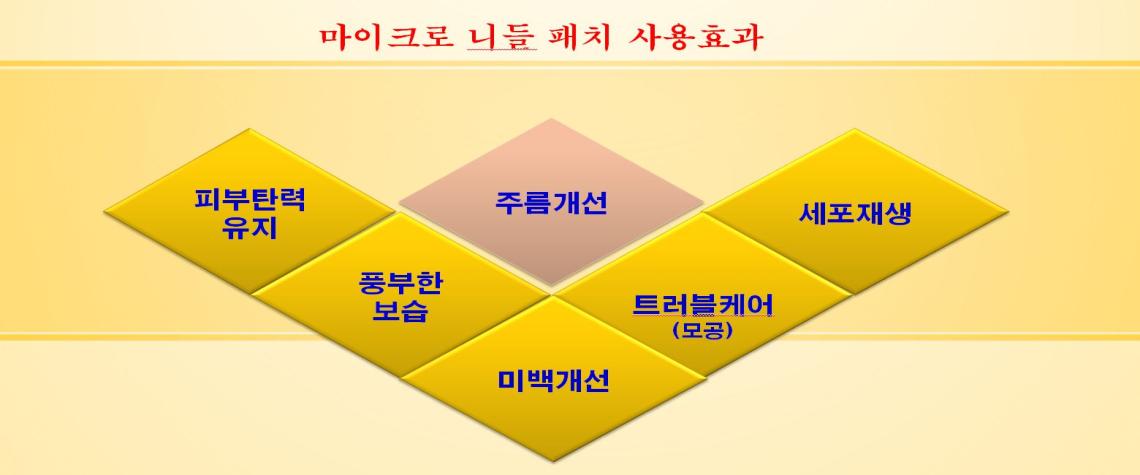 마이크로 니들 패치 사용효과

피부탄력 유지

주름개선

세포재생

풍부한 보습

트러블케어 (모공)

미백개선